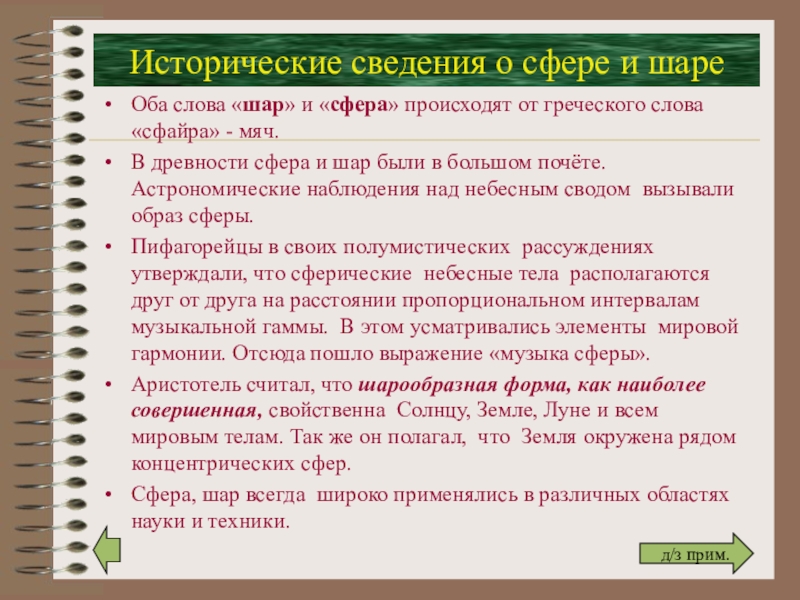 Исторические сведения о сфере и шаре

• Оба слова «шар» и «сфера» происходят от греческого слова «сфайра» - мяч.

• В древности сфера и шар были в большом почёте. Астрономические наблюдения над небесным сводом вызывали образ сферы.

• Пифагорейцы в своих полумистических рассуждениях утверждали, что сферические небесные тела располагаются друг от друга на расстоянии пропорциональном интервалам музыкальной гаммы. В этом усматривались элементы мировой гармонии. Отсюда пошло выражение «музыка сферы».

• Аристотель считал, что шарообразная форма, как наиболее совершенная, свойственна Солнцу, Земле, Луне и всем мировым телам. Так же он полагал, что Земля окружена рядом концентрических сфер.

• Сфера, шар всегда широко применялись в различных областях науки и техники.

д/з прим.